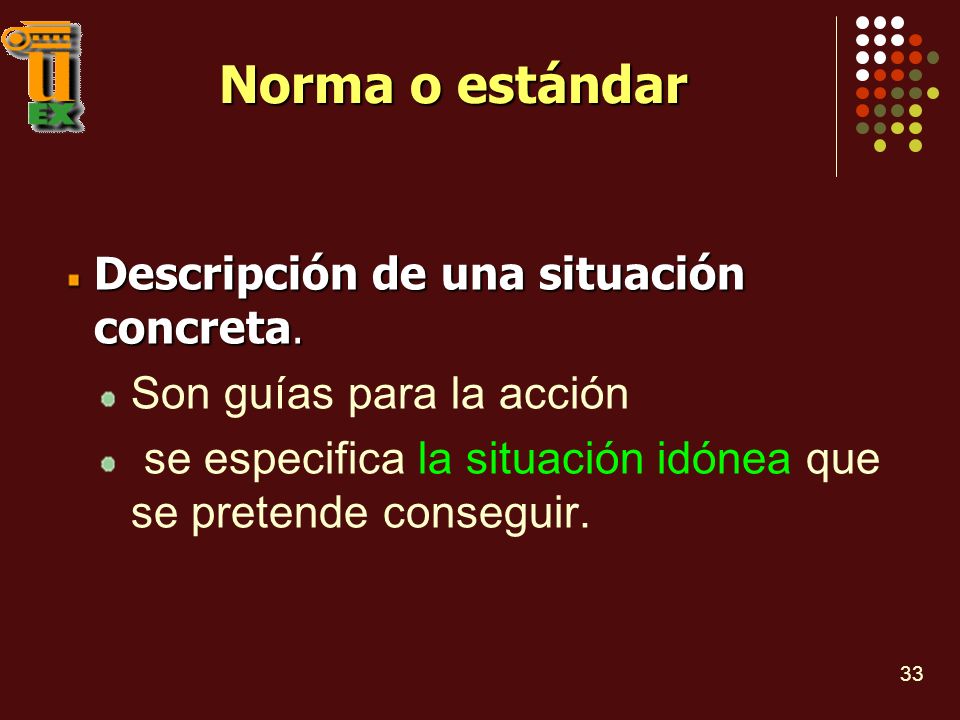 U
EX

Norma o estándar

Descripción de una situación concreta.

Son guías para la acción

se especifica la situación idónea que se pretende conseguir.

33